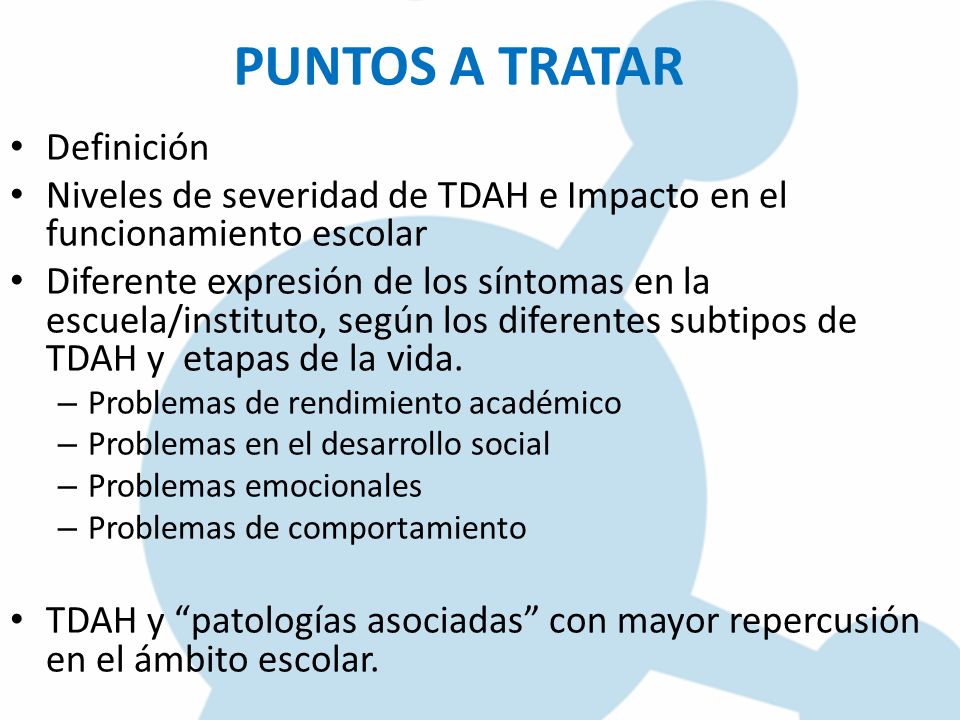 PUNTOS A TRATAR

• Definición
• Niveles de severidad de TDAH e Impacto en el funcionamiento escolar
• Diferente expresión de los síntomas en la escuela/instituto, según los diferentes subtipos de TDAH y etapas de la vida.
– Problemas de rendimiento académico
– Problemas en el desarrollo social
– Problemas emocionales
– Problemas de comportamiento

• TDAH y “patologías asociadas” con mayor repercusión en el ámbito escolar.